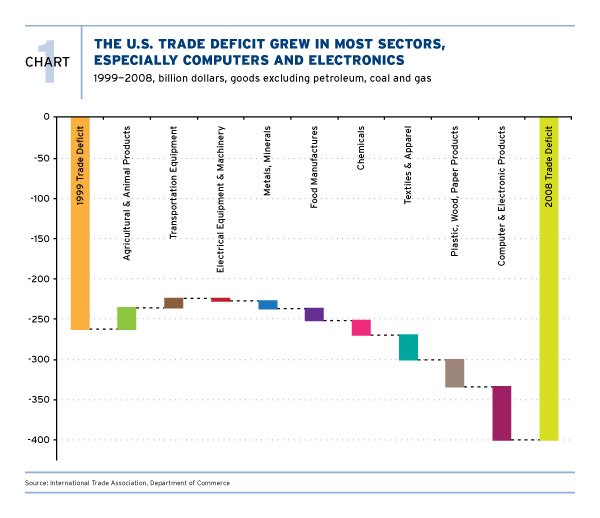 CHART 1

THE U.S. TRADE DEFICIT GREW IN MOST SECTORS, ESPECIALLY COMPUTERS AND ELECTRONICS

1999–2008, billion dollars, goods excluding petroleum, coal and gas

0
-50
-100
-150
-200
-250
-300
-350
-400

1999 Trade Deficit
Agricultural & Animal Products
Transportation Equipment
Electrical Equipment & Machinery
Metals, Minerals
Food Manufactures
Chemicals
Textiles & Apparel
Plastic, Wood, Paper Products
Computer & Electronic Products
2008 Trade Deficit

Source: International Trade Association, Department of Commerce